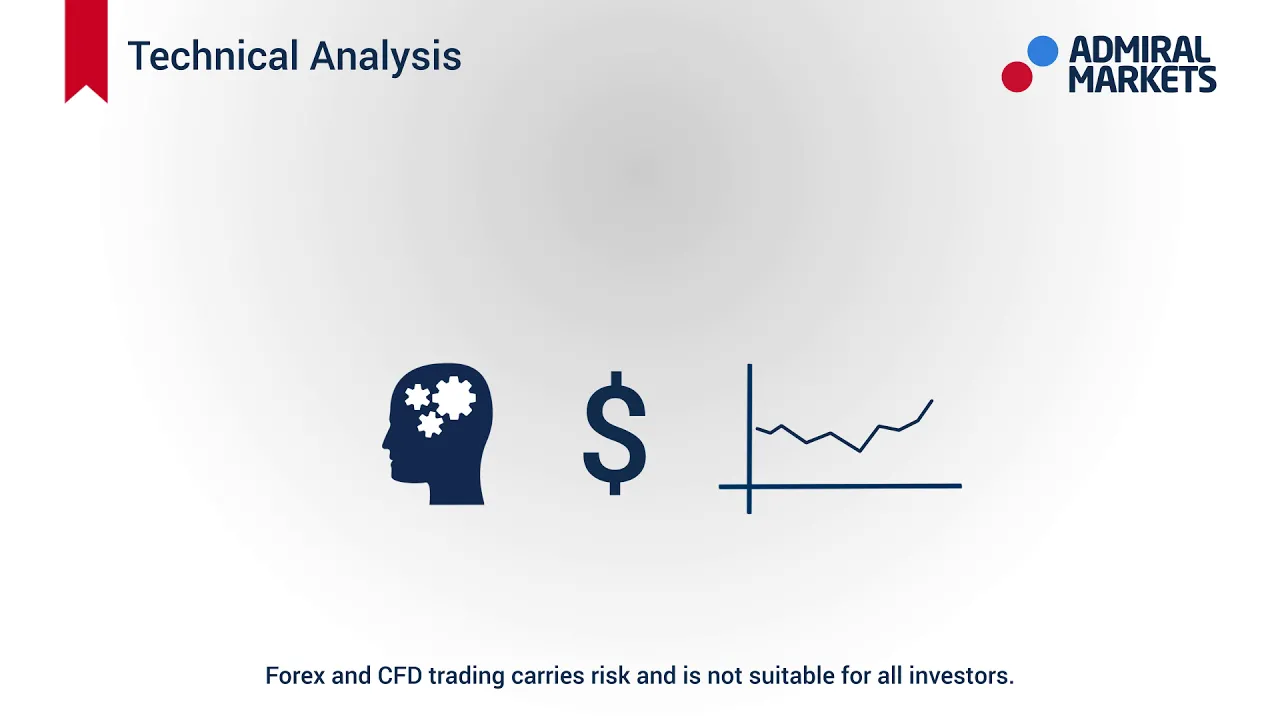 Technical Analysis

ADMIRAL MARKETS

$

Forex and CFD trading carries risk and is not suitable for all investors.